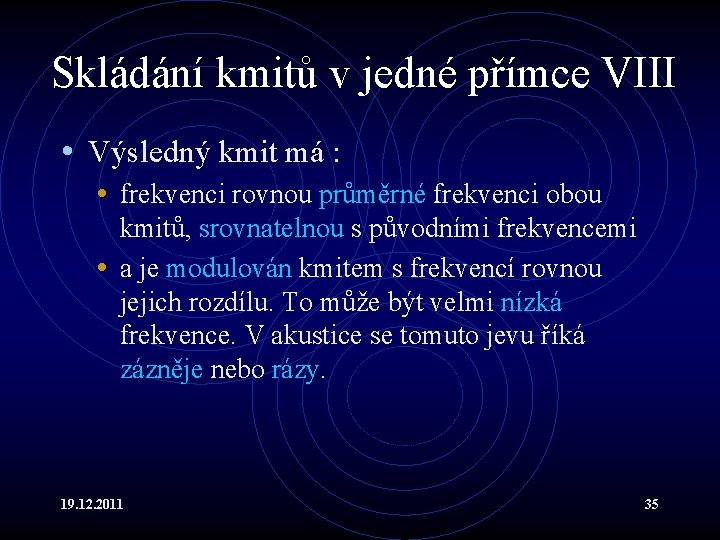 Skládání kmitů v jedné přímce VIII

• Výsledný kmit má :
  • frekvenci rovnou průměrné frekvenci obou kmitů, srovnatelnou s původními frekvencemi
  • a je modulován kmitem s frekvencí rovnou jejich rozdílu. To může být velmi nízká frekvence. V akustice se tomuto jevu říká zázněje nebo rázy.

19.12.2011

35